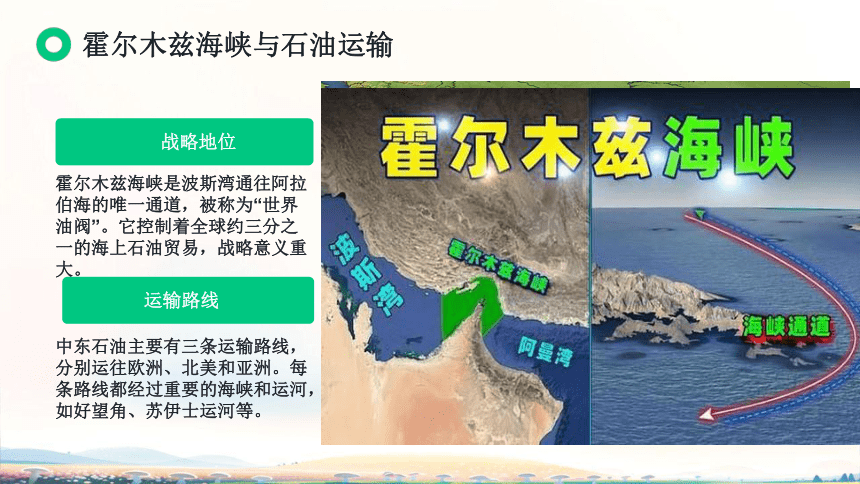 霍尔木兹海峡与石油运输

战略地位

霍尔木兹海峡是波斯湾通往阿拉伯海的唯一通道，被称为“世界油阀”。它控制着全球约三分之一的海上石油贸易，战略意义重大。

运输路线

中东石油主要有三条运输路线，分别运往欧洲、北美和亚洲。每条路线都经过重要的海峡和运河，如好望角、苏伊士运河等。

霍尔木兹海峡

波斯湾

霍尔木兹海峡

阿曼湾

海峡通道